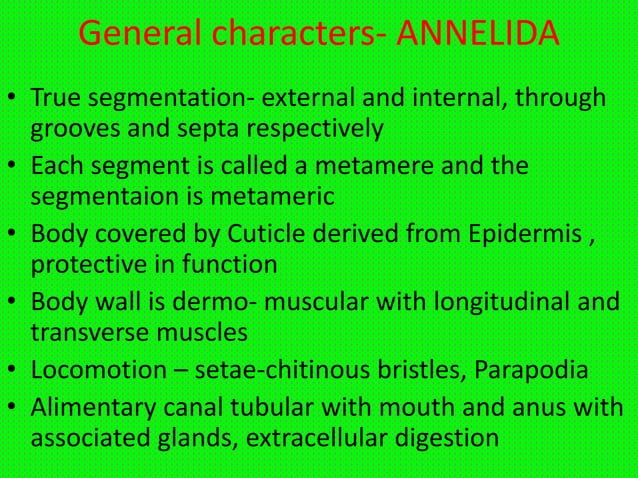 General characters- ANNELIDA

• True segmentation- external and internal, through grooves and septa respectively
• Each segment is called a metamere and the segmentaion is metameric
• Body covered by Cuticle derived from Epidermis , protective in function
• Body wall is dermo- muscular with longitudinal and transverse muscles
• Locomotion – setae-chitinous bristles, Parapodia
• Alimentary canal tubular with mouth and anus with associated glands, extracellular digestion